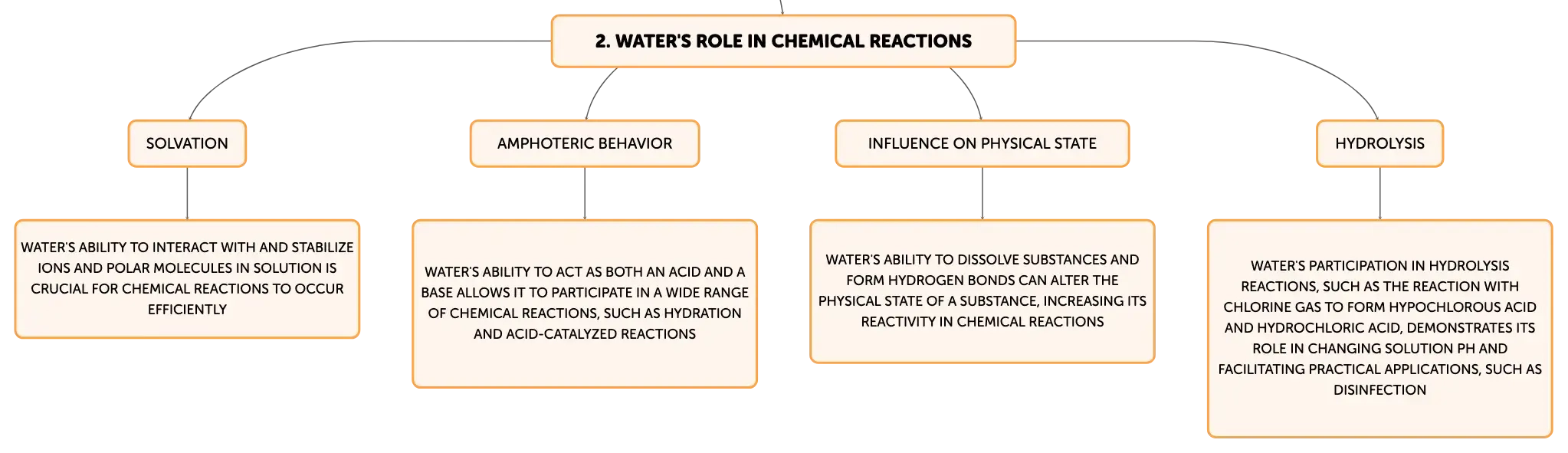 2. WATER'S ROLE IN CHEMICAL REACTIONS

SOLVATION

WATER'S ABILITY TO INTERACT WITH AND STABILIZE IONS AND POLAR MOLECULES IN SOLUTION IS CRUCIAL FOR CHEMICAL REACTIONS TO OCCUR EFFICIENTLY

AMPHOTERIC BEHAVIOR

WATER'S ABILITY TO ACT AS BOTH AN ACID AND A BASE ALLOWS IT TO PARTICIPATE IN A WIDE RANGE OF CHEMICAL REACTIONS, SUCH AS HYDRATION AND ACID-CATALYZED REACTIONS

INFLUENCE ON PHYSICAL STATE

WATER'S ABILITY TO DISSOLVE SUBSTANCES AND FORM HYDROGEN BONDS CAN ALTER THE PHYSICAL STATE OF A SUBSTANCE, INCREASING ITS REACTIVITY IN CHEMICAL REACTIONS

HYDROLYSIS

WATER'S PARTICIPATION IN HYDROLYSIS REACTIONS, SUCH AS THE REACTION WITH CHLORINE GAS TO FORM HYPOCHLOROUS ACID AND HYDROCHLORIC ACID, DEMONSTRATES ITS ROLE IN CHANGING SOLUTION PH AND FACILITATING PRACTICAL APPLICATIONS, SUCH AS DISINFECTION